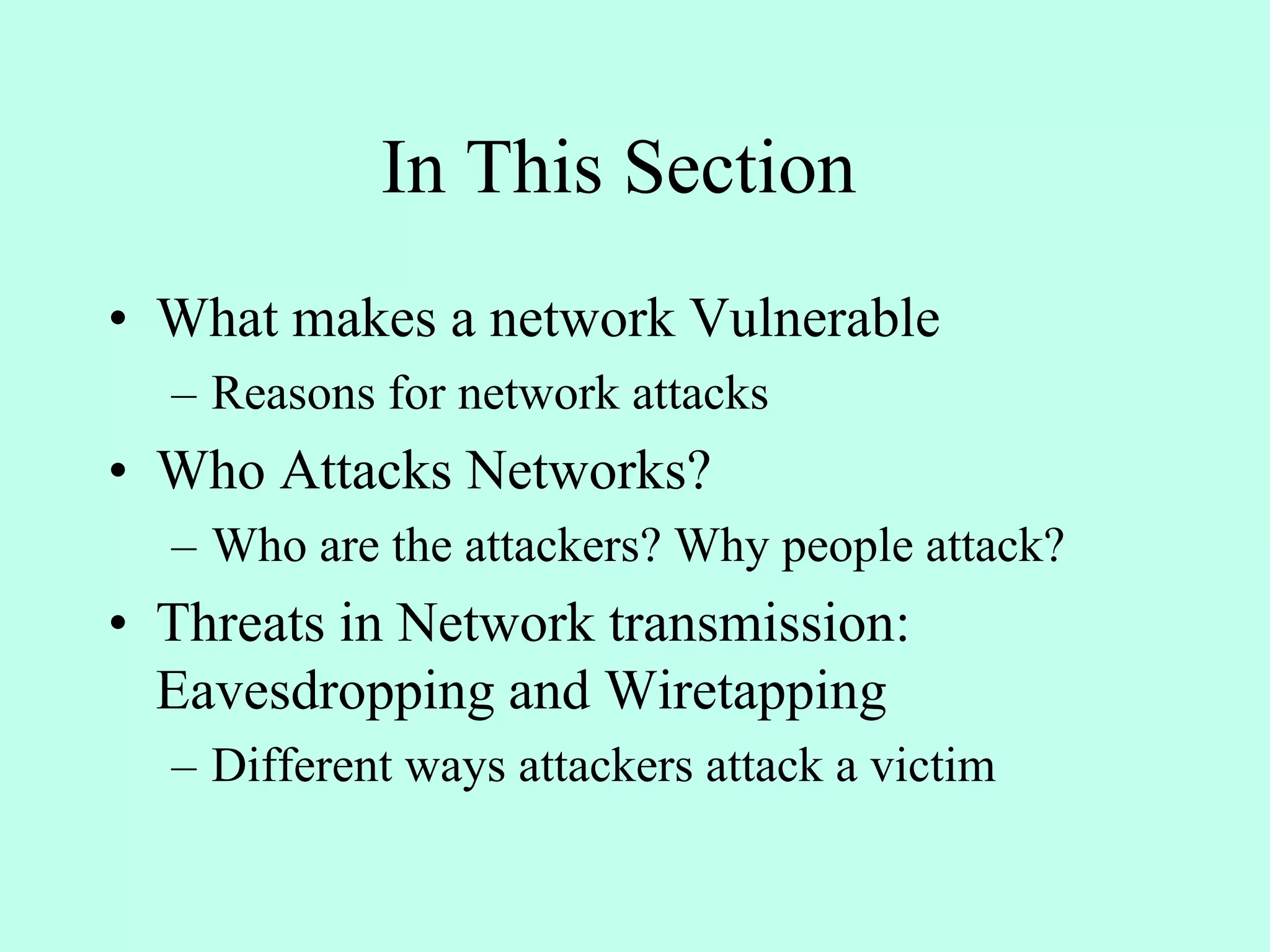 In This Section

• What makes a network Vulnerable
– Reasons for network attacks
• Who Attacks Networks?
– Who are the attackers? Why people attack?
• Threats in Network transmission: Eavesdropping and Wiretapping
– Different ways attackers attack a victim